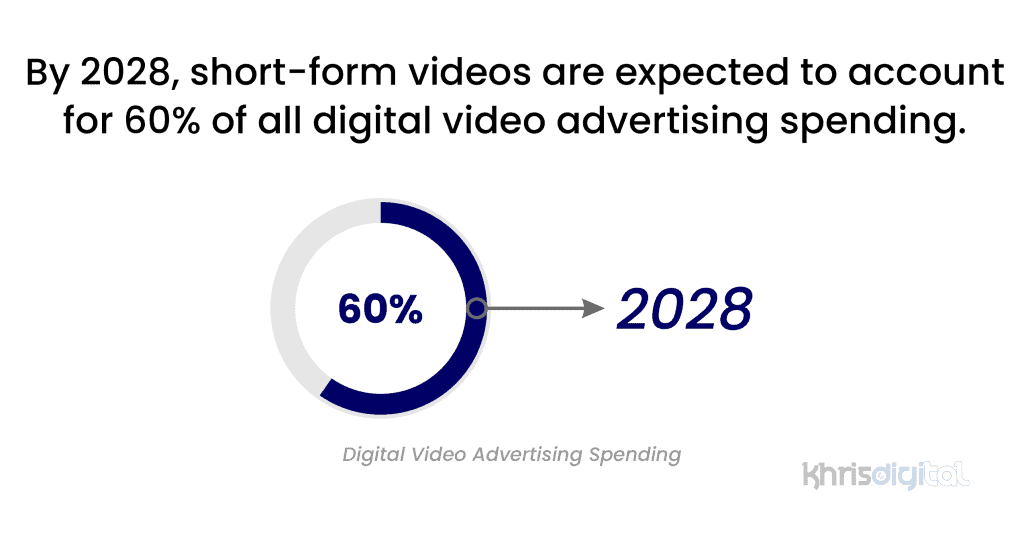 By 2028, short-form videos are expected to account for 60% of all digital video advertising spending.

60%

2028

Digital Video Advertising Spending

khrisdigital